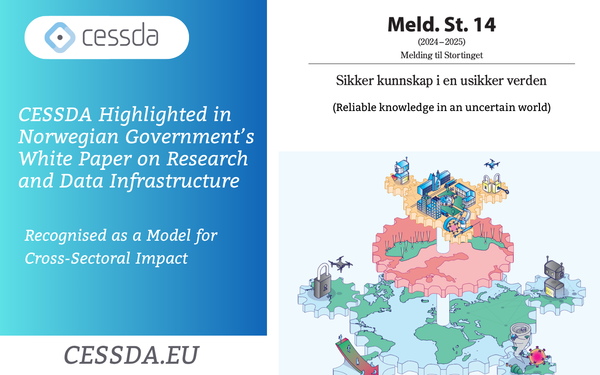 cessda

CESSDA Highlighted in Norwegian Government's White Paper on Research and Data Infrastructure

Recognised as a Model for Cross-Sectoral Impact

CESSDA.EU

Meld. St. 14
(2024–2025)
Melding til Stortinget

Sikker kunnskap i en usikker verden

(Reliable knowledge in an uncertain world)